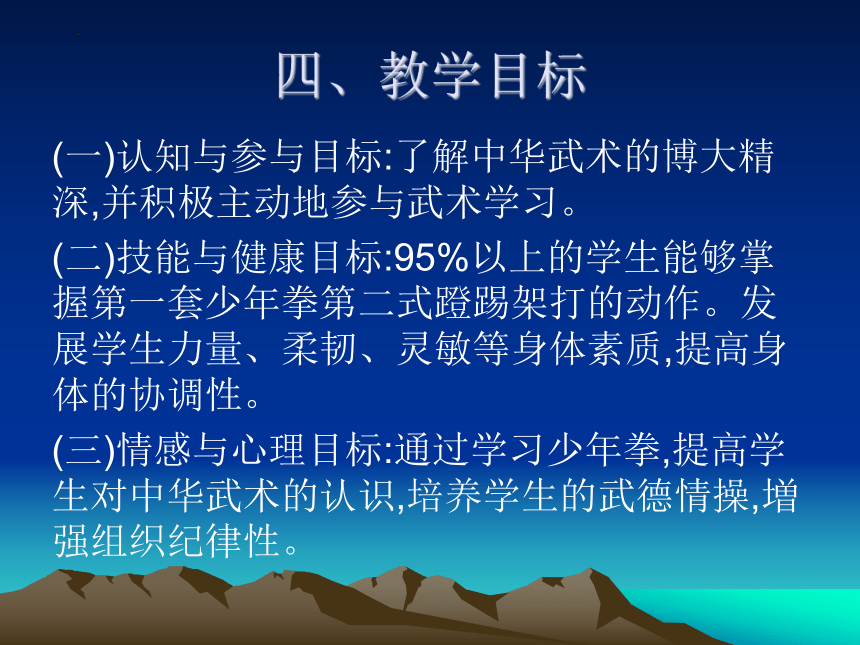 四、教学目标

(一)认知与参与目标:了解中华武术的博大精深,并积极主动地参与武术学习。

(二)技能与健康目标:95%以上的学生能够掌握第一套少年拳第二式蹬踢架打的动作。发展学生力量、柔韧、灵敏等身体素质,提高身体的协调性。

(三)情感与心理目标:通过学习少年拳,提高学生对中华武术的认识,培养学生的武德情操,增强组织纪律性。